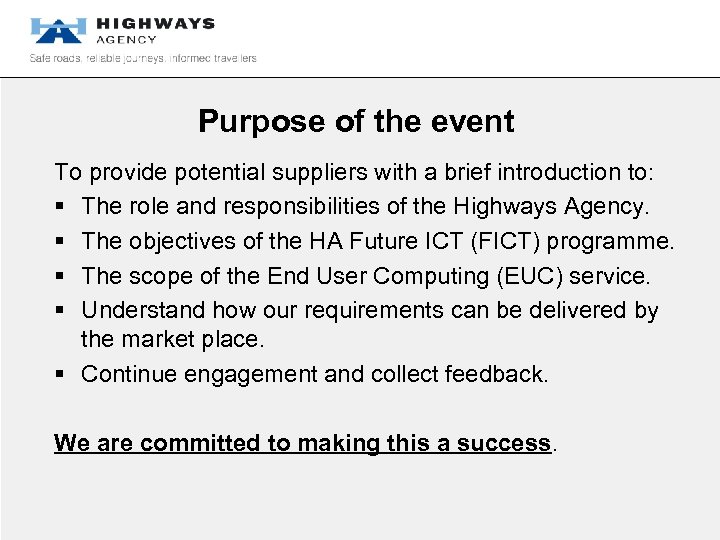 HIGHWAYS AGENCY
Safe roads, reliable journeys, informed travellers

Purpose of the event

To provide potential suppliers with a brief introduction to:
▪ The role and responsibilities of the Highways Agency.
▪ The objectives of the HA Future ICT (FICT) programme.
▪ The scope of the End User Computing (EUC) service.
▪ Understand how our requirements can be delivered by the market place.
▪ Continue engagement and collect feedback.

We are committed to making this a success.